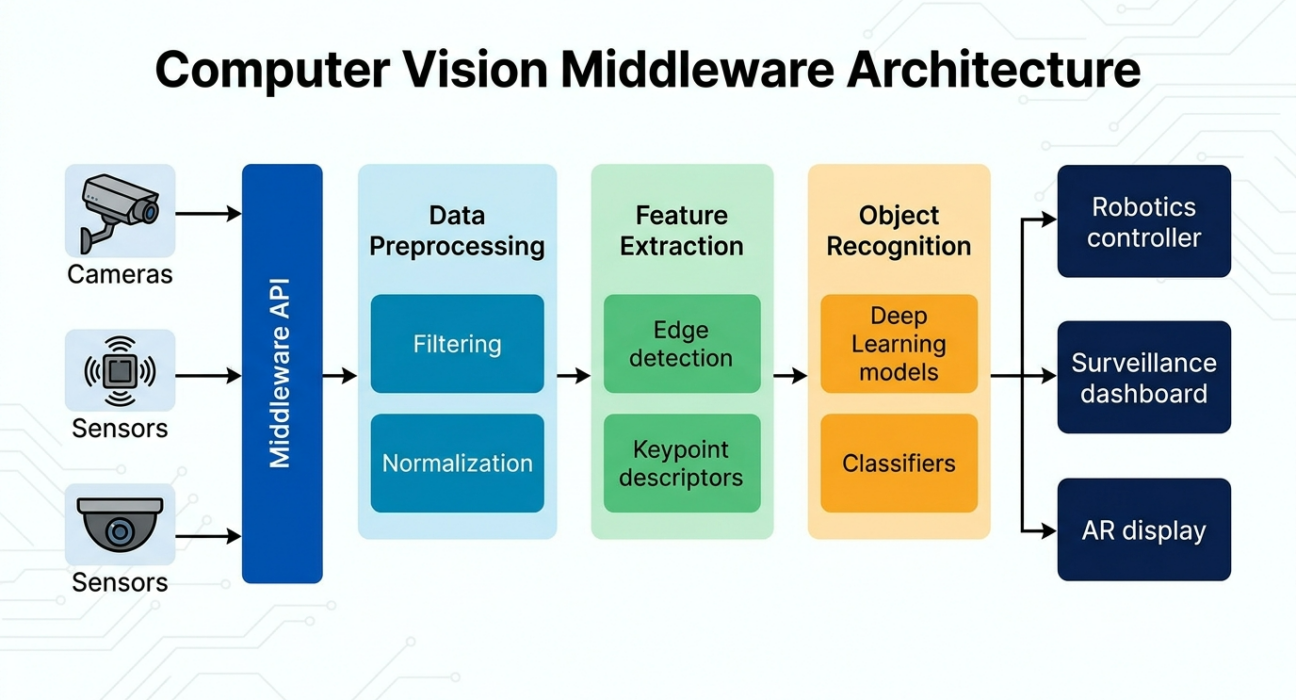 Computer Vision Middleware Architecture

Cameras

Sensors

Sensors

Middleware API

Data Preprocessing

Filtering

Normalization

Feature Extraction

Edge detection

Keypoint descriptors

Object Recognition

Deep Learning models

Classifiers

Robotics controller

Surveillance dashboard

AR display